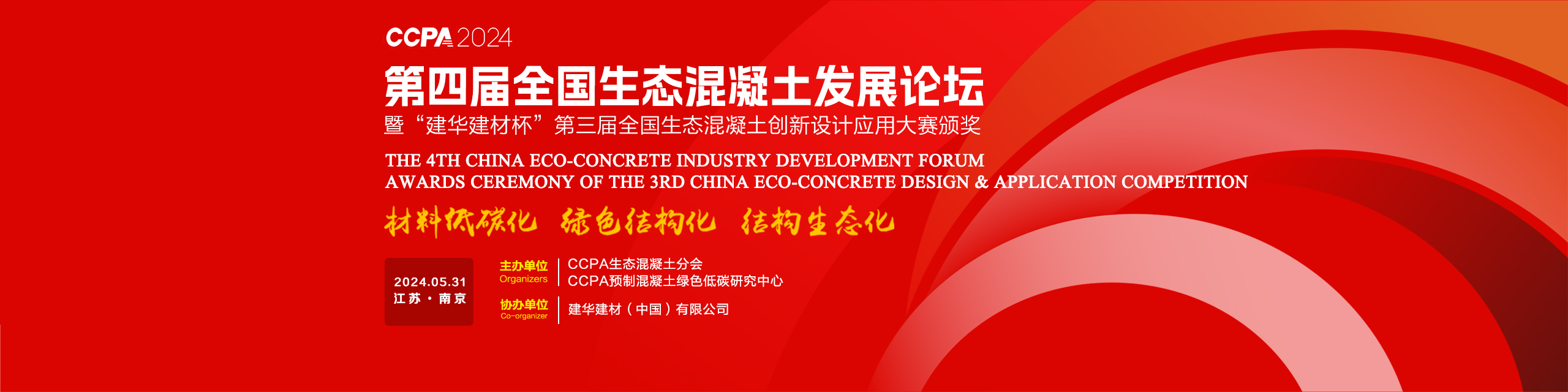 CCPA 2024

第四届全国生态混凝土发展论坛

暨“建华建材杯”第三届全国生态混凝土创新设计应用大赛颁奖

THE 4TH CHINA ECO-CONCRETE INDUSTRY DEVELOPMENT FORUM
AWARDS CEREMONY OF THE 3RD CHINA ECO-CONCRETE DESIGN & APPLICATION COMPETITION

材料低碳化 绿色结构化 结构生态化

2024.05.31
江苏 · 南京

主办单位
Organizers
CCPA生态混凝土分会
CCPA预制混凝土绿色低碳研究中心

协办单位
Co-organizer
建华建材（中国）有限公司